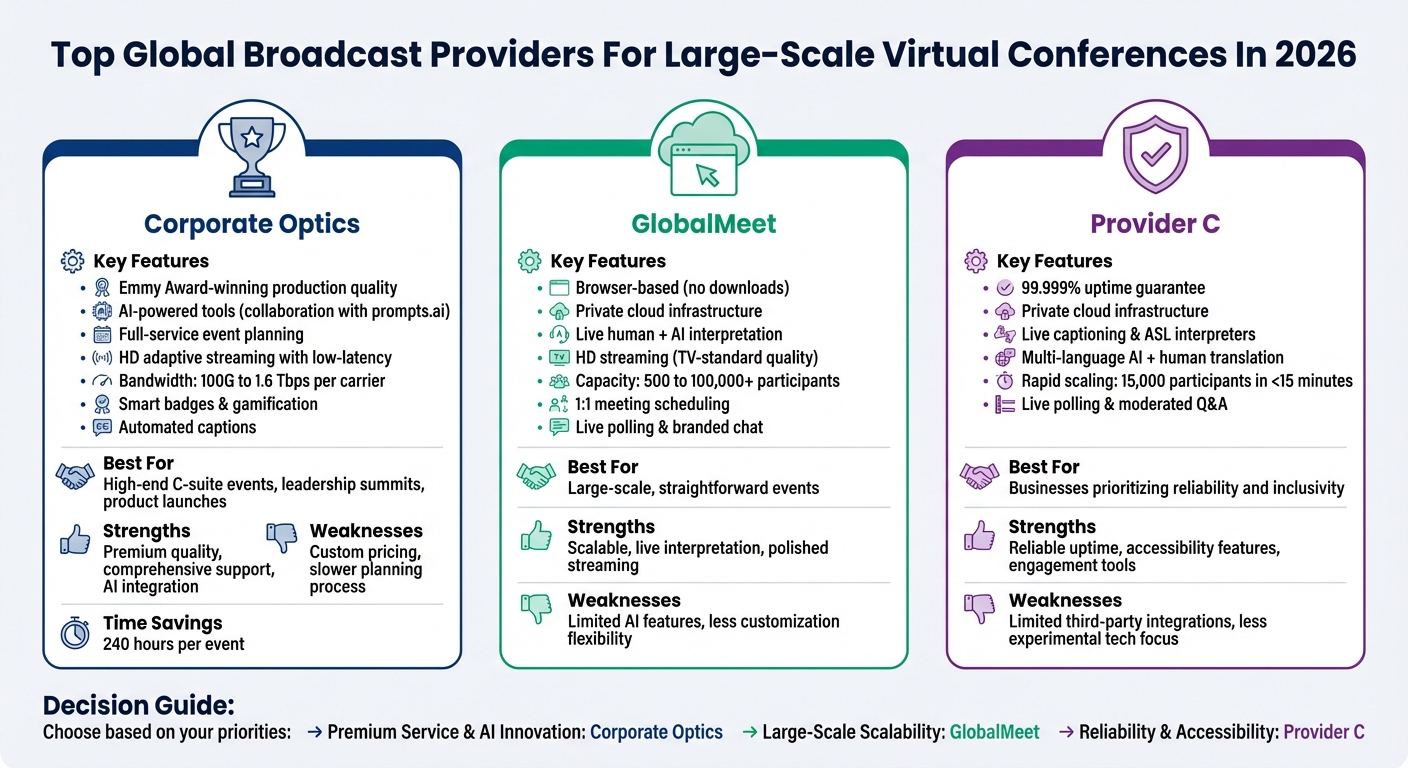 Top Global Broadcast Providers For Large-Scale Virtual Conferences In 2026

Corporate Optics

Key Features
- Emmy Award-winning production quality
- AI-powered tools (collaboration with prompts.ai)
- Full-service event planning
- HD adaptive streaming with low-latency
- Bandwidth: 100G to 1.6 Tbps per carrier
- Smart badges & gamification
- Automated captions

Best For
High-end C-suite events, leadership summits, product launches

Strengths
Premium quality, comprehensive support, AI integration

Weaknesses
Custom pricing, slower planning process

Time Savings
240 hours per event

GlobalMeet

Key Features
- Browser-based (no downloads)
- Private cloud infrastructure
- Live human + AI interpretation
- HD streaming (TV-standard quality)
- Capacity: 500 to 100,000+ participants
- 1:1 meeting scheduling
- Live polling & branded chat

Best For
Large-scale, straightforward events

Strengths
Scalable, live interpretation, polished streaming

Weaknesses
Limited AI features, less customization flexibility

Provider C

Key Features
- 99.999% uptime guarantee
- Private cloud infrastructure
- Live captioning & ASL interpreters
- Multi-language AI + human translation
- Rapid scaling: 15,000 participants in <15 minutes
- Live polling & moderated Q&A

Best For
Businesses prioritizing reliability and inclusivity

Strengths
Reliable uptime, accessibility features, engagement tools

Weaknesses
Limited third-party integrations, less experimental tech focus

Decision Guide:
Choose based on your priorities: → Premium Service & AI Innovation: Corporate Optics → Large-Scale Scalability: GlobalMeet → Reliability & Accessibility: Provider C